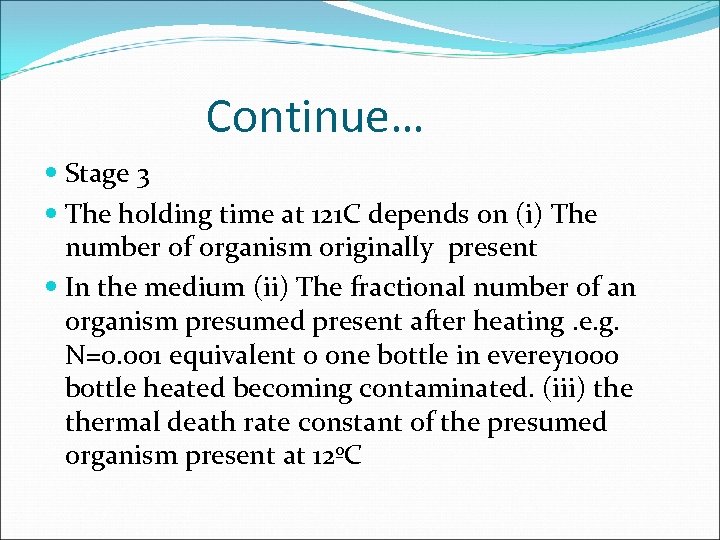 Continue…

Stage 3

The holding time at 121C depends on (i) The number of organism originally present

In the medium (ii) The fractional number of an organism presumed present after heating .e.g. N=0.001 equivalent o one bottle in everey1000 bottle heated becoming contaminated. (iii) the thermal death rate constant of the presumed organism present at 12ºC